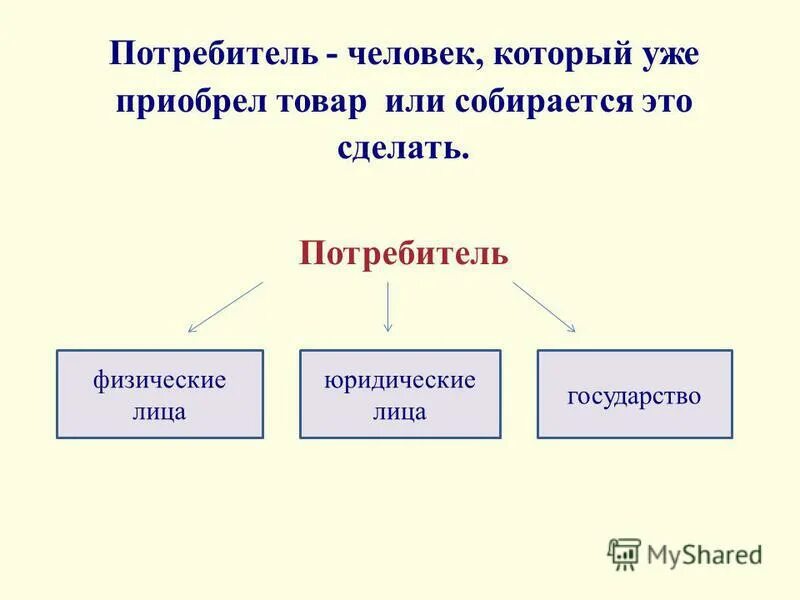 Потребитель - человек, который уже приобрел товар или собирается это сделать.

Потребитель

физические лица

юридические лица

государство

MyShared